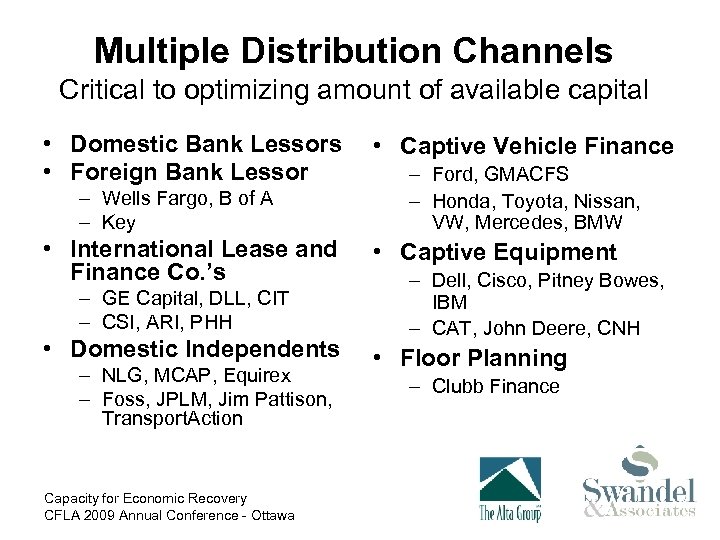 Multiple Distribution Channels
Critical to optimizing amount of available capital

• Domestic Bank Lessors
• Foreign Bank Lessor
 – Wells Fargo, B of A
 – Key
• International Lease and Finance Co.'s
 – GE Capital, DLL, CIT
 – CSI, ARI, PHH
• Domestic Independents
 – NLG, MCAP, Equirex
 – Foss, JPLM, Jim Pattison, TransportAction

• Captive Vehicle Finance
 – Ford, GMACFS
 – Honda, Toyota, Nissan, VW, Mercedes, BMW
• Captive Equipment
 – Dell, Cisco, Pitney Bowes, IBM
 – CAT, John Deere, CNH
• Floor Planning
 – Clubb Finance

Capacity for Economic Recovery
CFLA 2009 Annual Conference - Ottawa

The Alta Group

Swandel & Associates